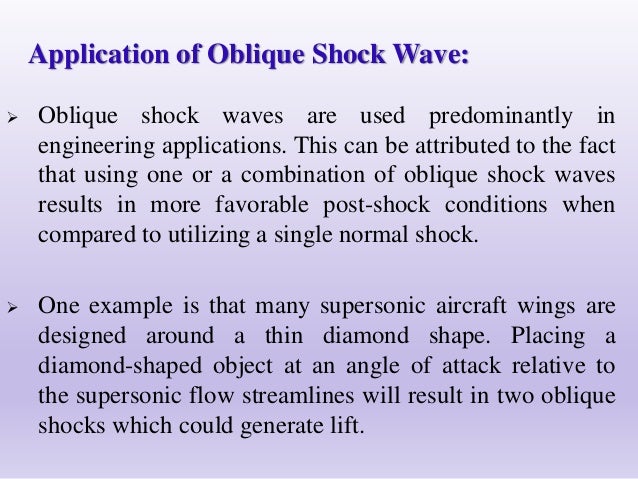 Application of Oblique Shock Wave:

➢ Oblique shock waves are used predominantly in engineering applications. This can be attributed to the fact that using one or a combination of oblique shock waves results in more favorable post-shock conditions when compared to utilizing a single normal shock.

➢ One example is that many supersonic aircraft wings are designed around a thin diamond shape. Placing a diamond-shaped object at an angle of attack relative to the supersonic flow streamlines will result in two oblique shocks which could generate lift.